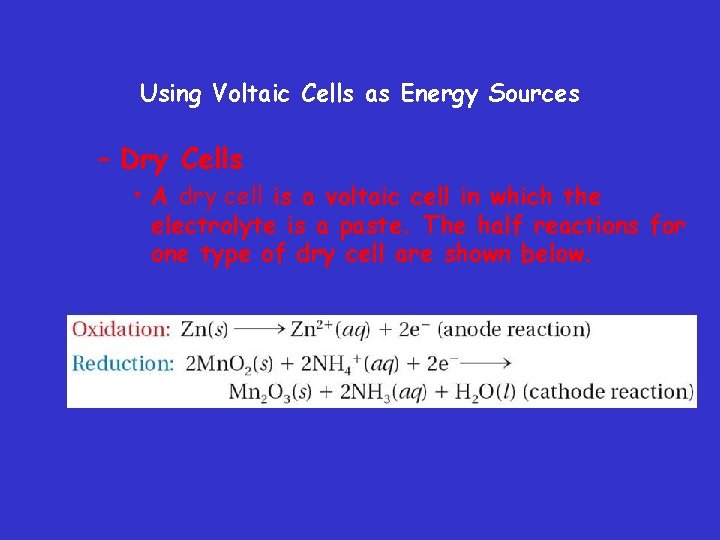 Using Voltaic Cells as Energy Sources

– Dry Cells

• A dry cell is a voltaic cell in which the electrolyte is a paste. The half reactions for one type of dry cell are shown below.

Oxidation: $Zn(s) \longrightarrow Zn^{2+}(aq) + 2e^-$ (anode reaction)

Reduction: $2MnO_2(s) + 2NH_4^+(aq) + 2e^- \longrightarrow$
$Mn_2O_3(s) + 2NH_3(aq) + H_2O(l)$ (cathode reaction)